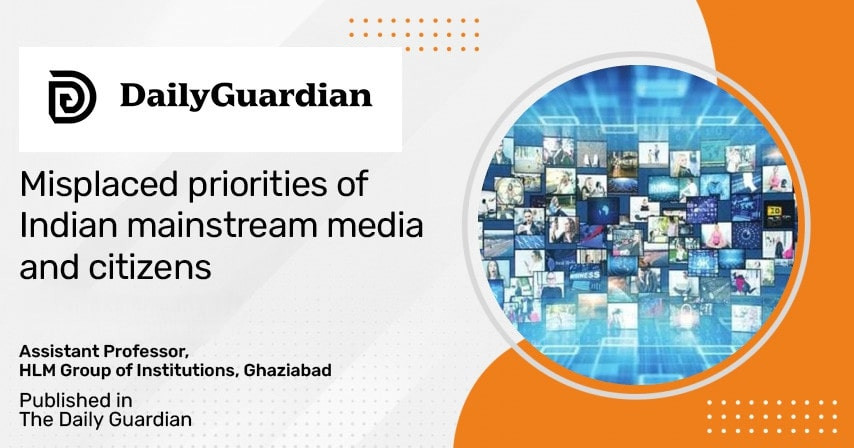 DailyGuardian

Misplaced priorities of Indian mainstream media and citizens

Assistant Professor,
HLM Group of Institutions, Ghaziabad

Published in
The Daily Guardian